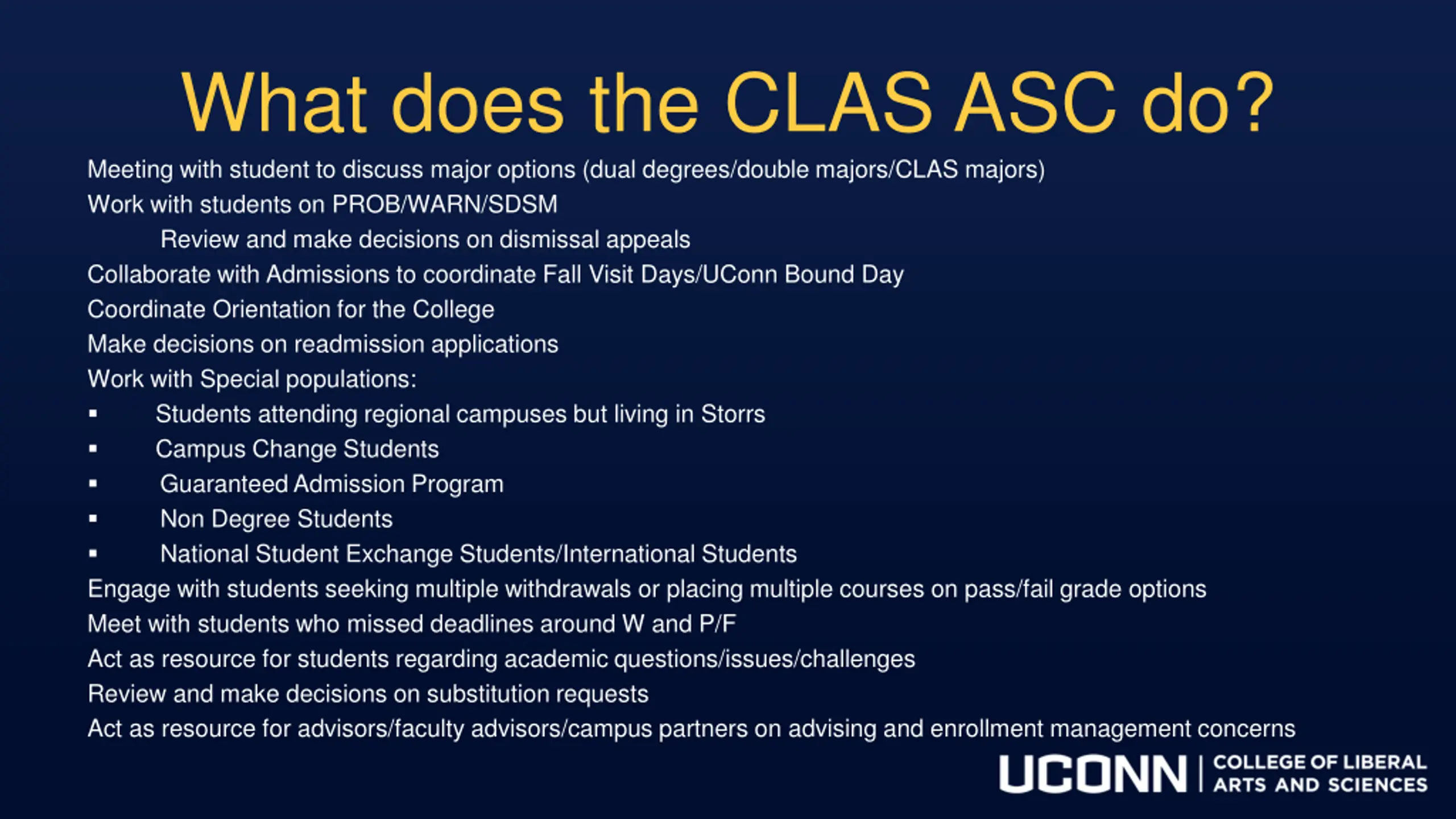 What does the CLAS ASC do?

Meeting with student to discuss major options (dual degrees/double majors/CLAS majors)
Work with students on PROB/WARN/SDSM
Review and make decisions on dismissal appeals
Collaborate with Admissions to coordinate Fall Visit Days/UConn Bound Day
Coordinate Orientation for the College
Make decisions on readmission applications
Work with Special populations:
▪ Students attending regional campuses but living in Storrs
▪ Campus Change Students
▪ Guaranteed Admission Program
▪ Non Degree Students
▪ National Student Exchange Students/International Students
Engage with students seeking multiple withdrawals or placing multiple courses on pass/fail grade options
Meet with students who missed deadlines around W and P/F
Act as resource for students regarding academic questions/issues/challenges
Review and make decisions on substitution requests
Act as resource for advisors/faculty advisors/campus partners on advising and enrollment management concerns

UCONN | COLLEGE OF LIBERAL ARTS AND SCIENCES